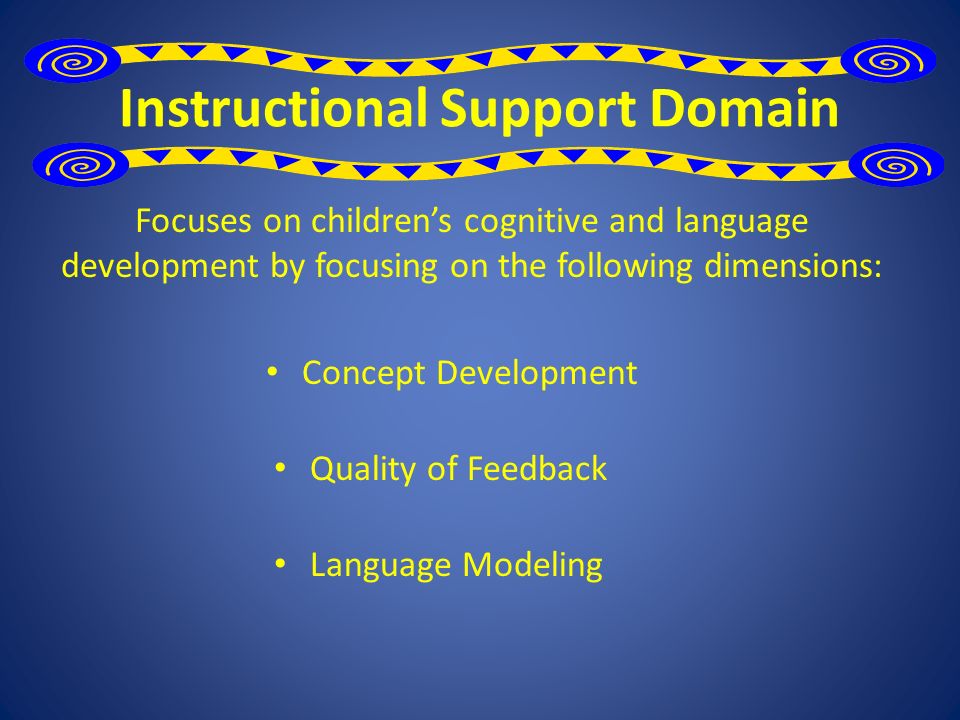 Instructional Support Domain

Focuses on children's cognitive and language development by focusing on the following dimensions:

• Concept Development

• Quality of Feedback

• Language Modeling